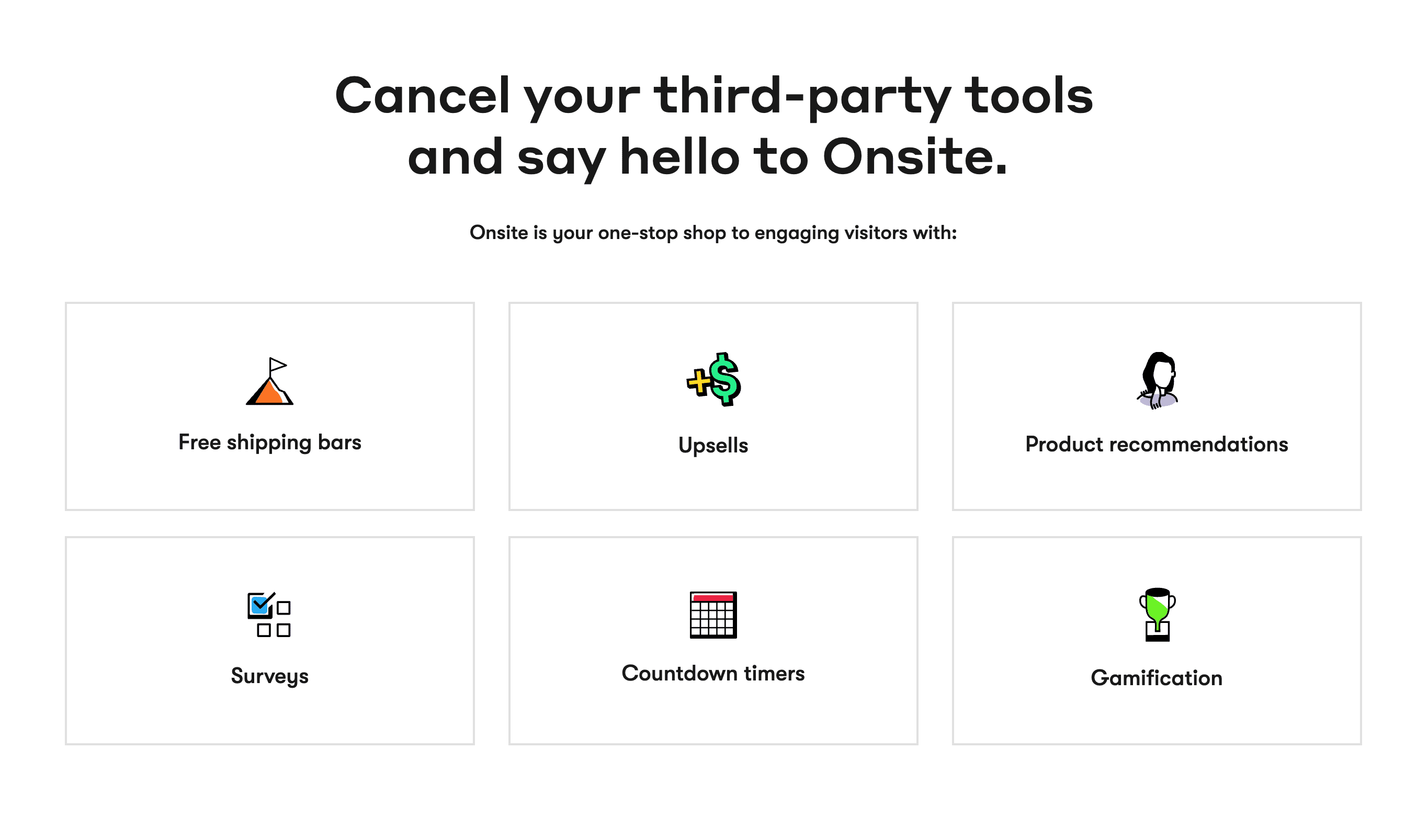 Cancel your third-party tools and say hello to Onsite.

Onsite is your one-stop shop to engaging visitors with:

Free shipping bars

Upsells

Product recommendations

Surveys

Countdown timers

Gamification